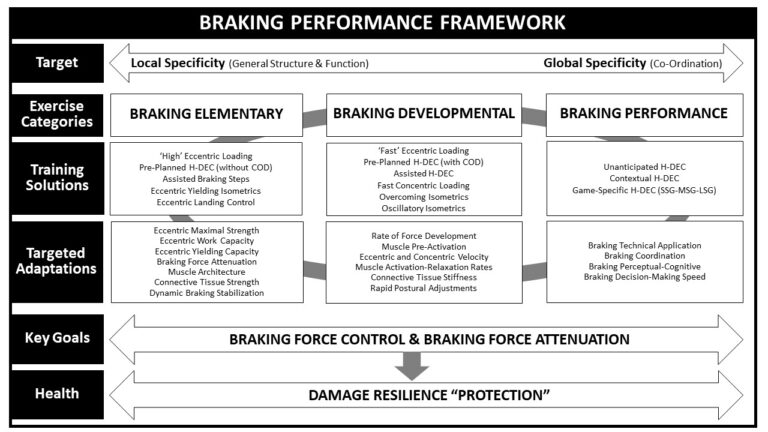 BRAKING PERFORMANCE FRAMEWORK

Target

Local Specificity (General Structure & Function)

Global Specificity (Co-Ordination)

Exercise Categories

BRAKING ELEMENTARY

BRAKING DEVELOPMENTAL

BRAKING PERFORMANCE

Training Solutions

'High' Eccentric Loading
Pre-Planned H-DEC (without COD)
Assisted Braking Steps
Eccentric Yielding Isometrics
Eccentric Landing Control

'Fast' Eccentric Loading
Pre-Planned H-DEC (with COD)
Assisted H-DEC
Fast Concentric Loading
Overcoming Isometrics
Oscillatory Isometrics

Unanticipated H-DEC
Contextual H-DEC
Game-Specific H-DEC (SSG-MSG-LSG)

Targeted Adaptations

Eccentric Maximal Strength
Eccentric Work Capacity
Eccentric Yielding Capacity
Braking Force Attenuation
Muscle Architecture
Connective Tissue Strength
Dynamic Braking Stabilization

Rate of Force Development
Muscle Pre-Activation
Eccentric and Concentric Velocity
Muscle Activation-Relaxation Rates
Connective Tissue Stiffness
Rapid Postural Adjustments

Braking Technical Application
Braking Coordination
Braking Perceptual-Cognitive
Braking Decision-Making Speed

Key Goals

BRAKING FORCE CONTROL & BRAKING FORCE ATTENUATION

Health

DAMAGE RESILIENCE "PROTECTION"